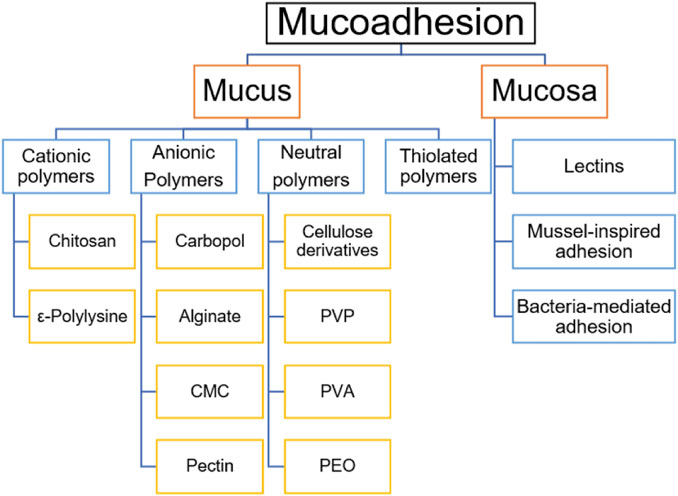 Mucoadhesion

Mucus

Mucosa

Cationic polymers

Anionic Polymers

Neutral polymers

Thiolated polymers

Chitosan

ε-Polylysine

Carbopol

Alginate

CMC

Pectin

Cellulose derivatives

PVP

PVA

PEO

Lectins

Mussel-inspired adhesion

Bacteria-mediated adhesion